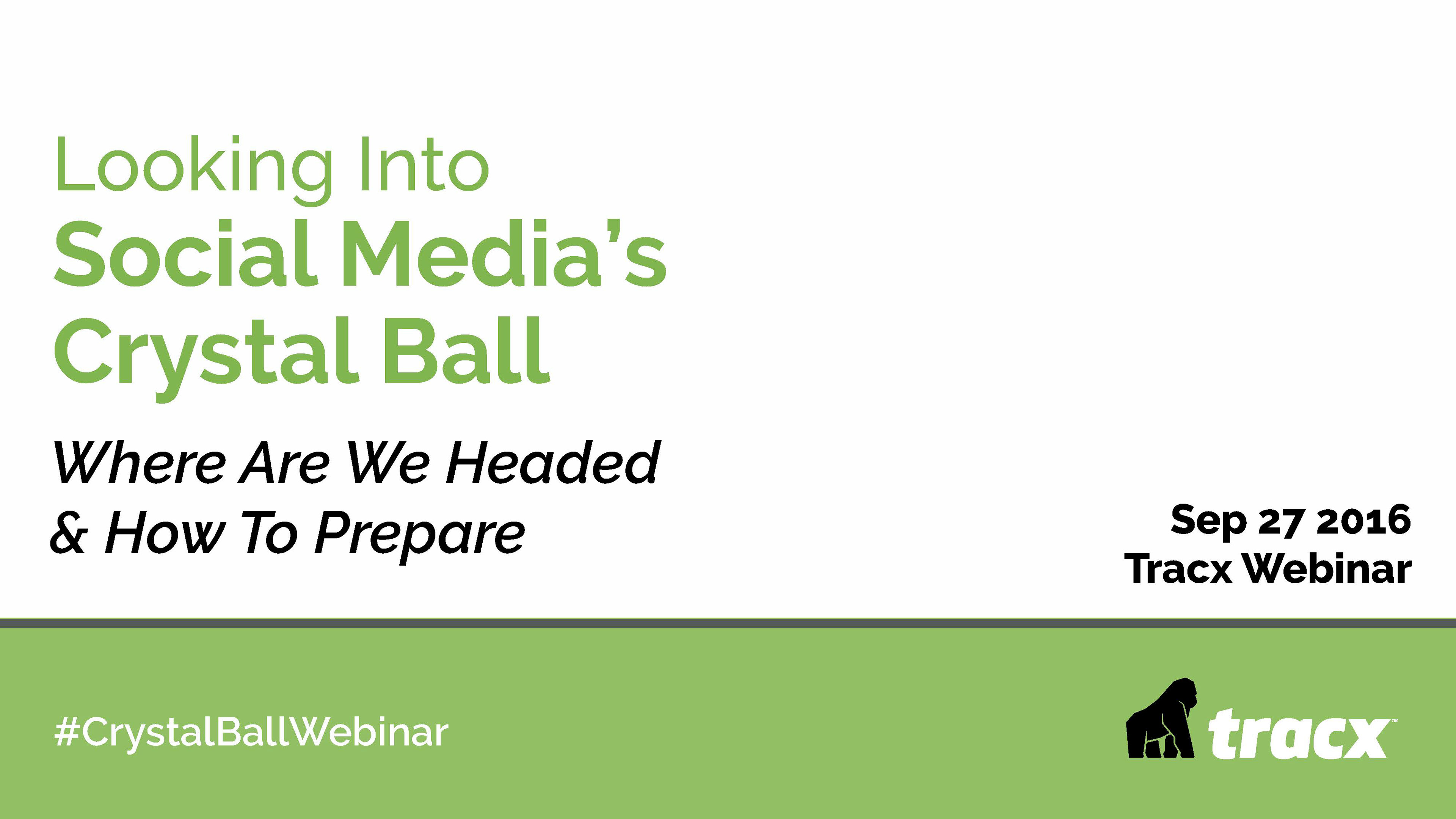 Looking Into
Social Media's
Crystal Ball

Where Are We Headed & How To Prepare

Sep 27 2016
Tracx Webinar

#CrystalBallWebinar

tracx™